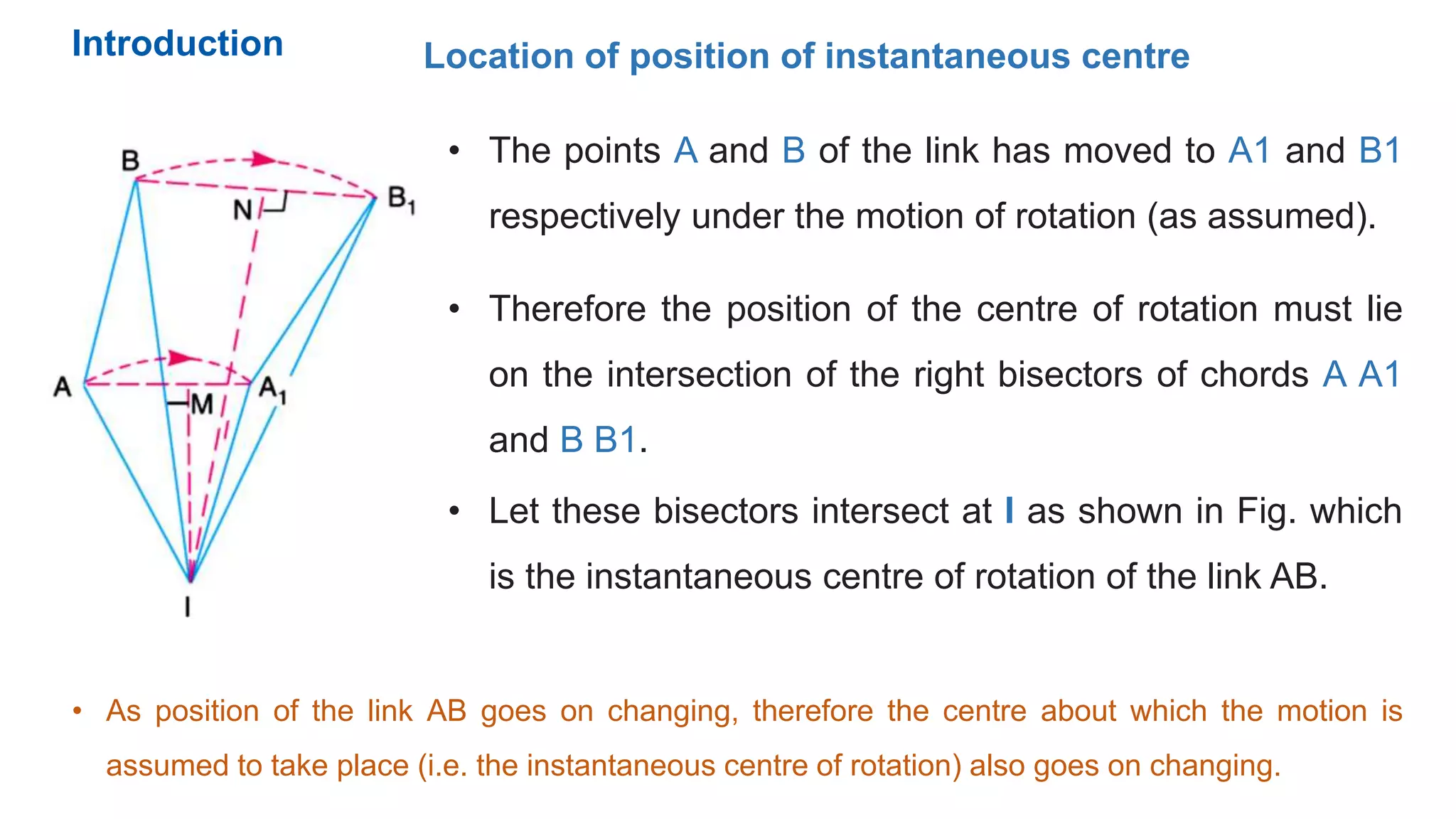 Introduction

Location of position of instantaneous centre

B

N

$B_1$

A

M

$A_1$

I

• The points A and B of the link has moved to A1 and B1 respectively under the motion of rotation (as assumed).

• Therefore the position of the centre of rotation must lie on the intersection of the right bisectors of chords A A1 and B B1.

• Let these bisectors intersect at I as shown in Fig. which is the instantaneous centre of rotation of the link AB.

• As position of the link AB goes on changing, therefore the centre about which the motion is assumed to take place (i.e. the instantaneous centre of rotation) also goes on changing.